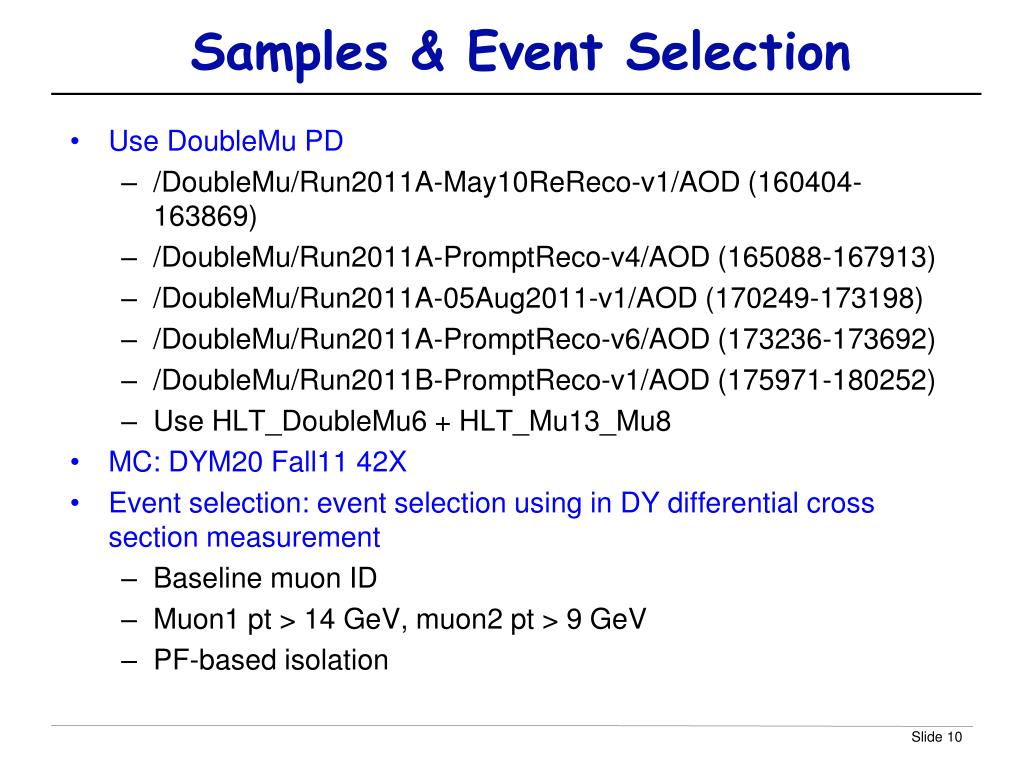 Samples & Event Selection

• Use DoubleMu PD
– /DoubleMu/Run2011A-May10ReReco-v1/AOD (160404-163869)
– /DoubleMu/Run2011A-PromptReco-v4/AOD (165088-167913)
– /DoubleMu/Run2011A-05Aug2011-v1/AOD (170249-173198)
– /DoubleMu/Run2011A-PromptReco-v6/AOD (173236-173692)
– /DoubleMu/Run2011B-PromptReco-v1/AOD (175971-180252)
– Use HLT_DoubleMu6 + HLT_Mu13_Mu8
• MC: DYM20 Fall11 42X
• Event selection: event selection using in DY differential cross section measurement
– Baseline muon ID
– Muon1 pt > 14 GeV, muon2 pt > 9 GeV
– PF-based isolation

Slide 10